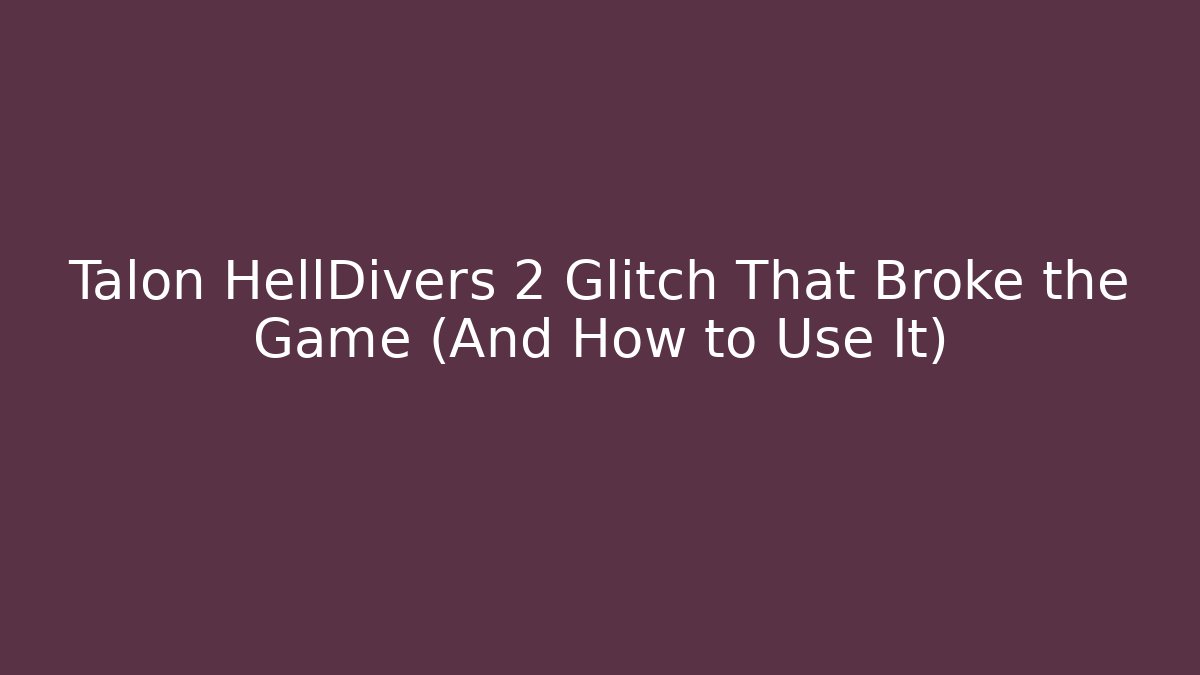 Talon HellDivers 2 Glitch That Broke the Game (And How to Use It)